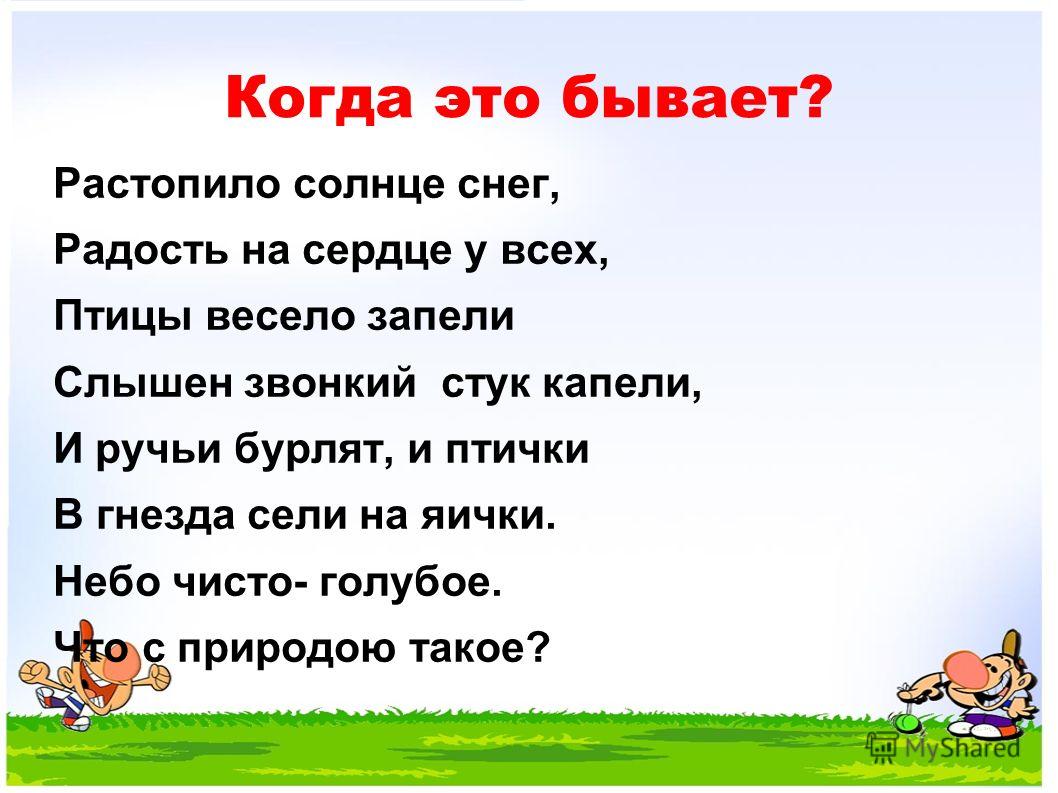 Когда это бывает?

Растопило солнце снег,
Радость на сердце у всех,
Птицы весело запели
Слышен звонкий стук капели,
И ручьи бурлят, и птички
В гнезда сели на яички.
Небо чисто- голубое.
Что с природою такое?

MyShared